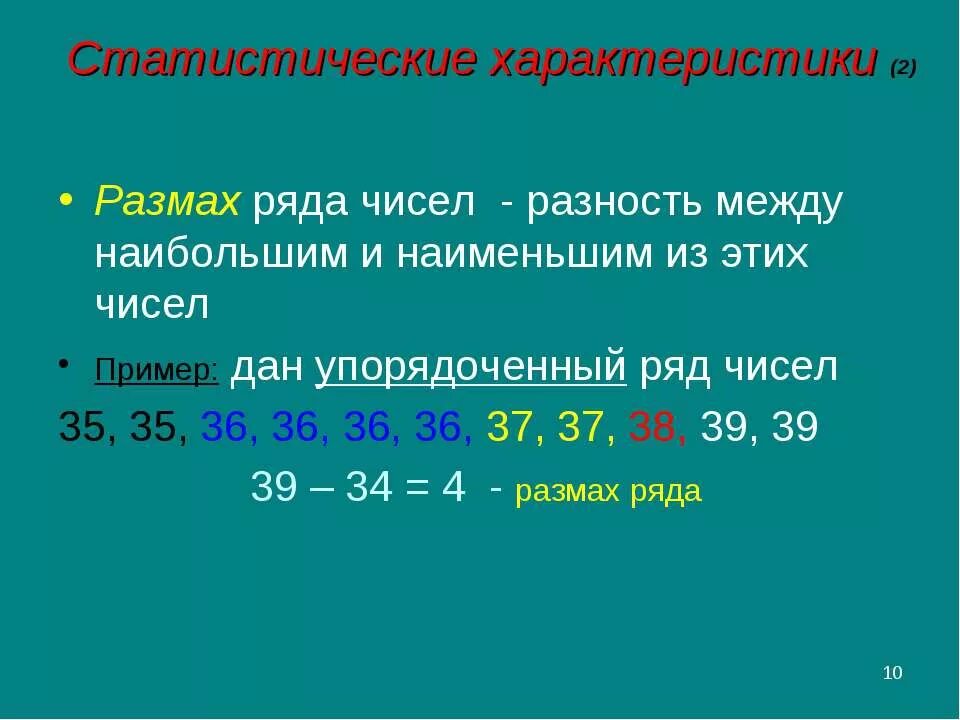 Статистические характеристики (2)

• Размах ряда чисел - разность между наибольшим и наименьшим из этих чисел

• Пример: дан упорядоченный ряд чисел

35, 35, 36, 36, 36, 36, 37, 37, 38, 39, 39

39 – 34 = 4 - размах ряда

10